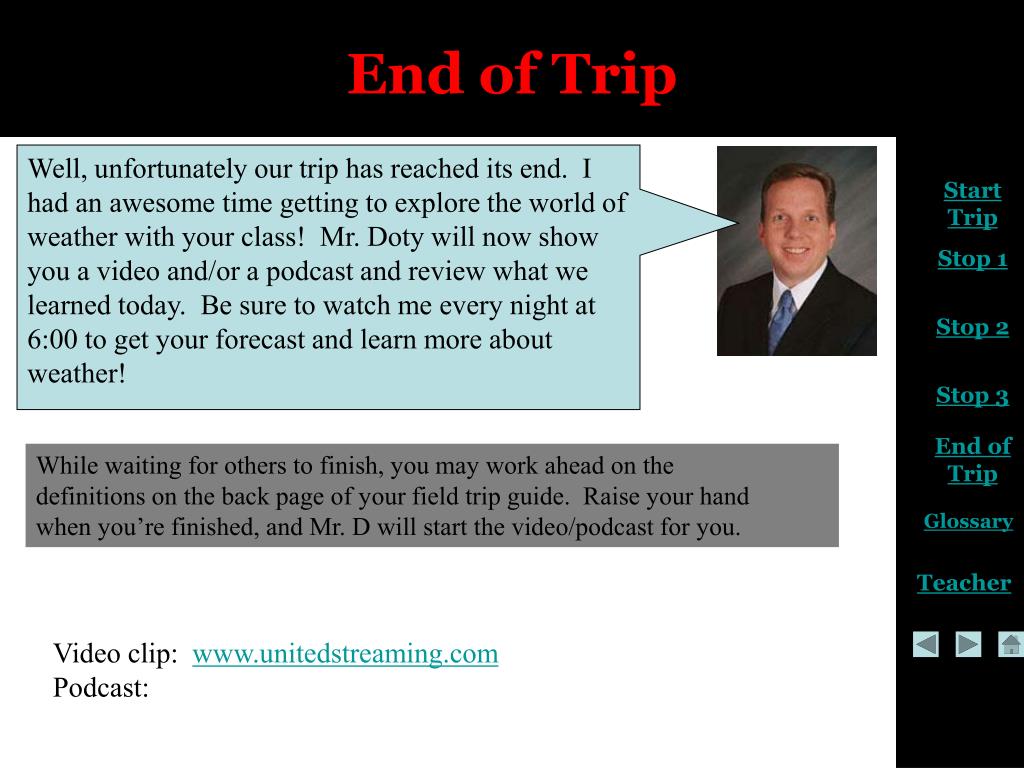 End of Trip

Well, unfortunately our trip has reached its end. I had an awesome time getting to explore the world of weather with your class! Mr. Doty will now show you a video and/or a podcast and review what we learned today. Be sure to watch me every night at 6:00 to get your forecast and learn more about weather!

While waiting for others to finish, you may work ahead on the definitions on the back page of your field trip guide. Raise your hand when you're finished, and Mr. D will start the video/podcast for you.

Video clip: www.unitedstreaming.com
Podcast:

Start Trip
Stop 1
Stop 2
Stop 3
End of Trip
Glossary
Teacher